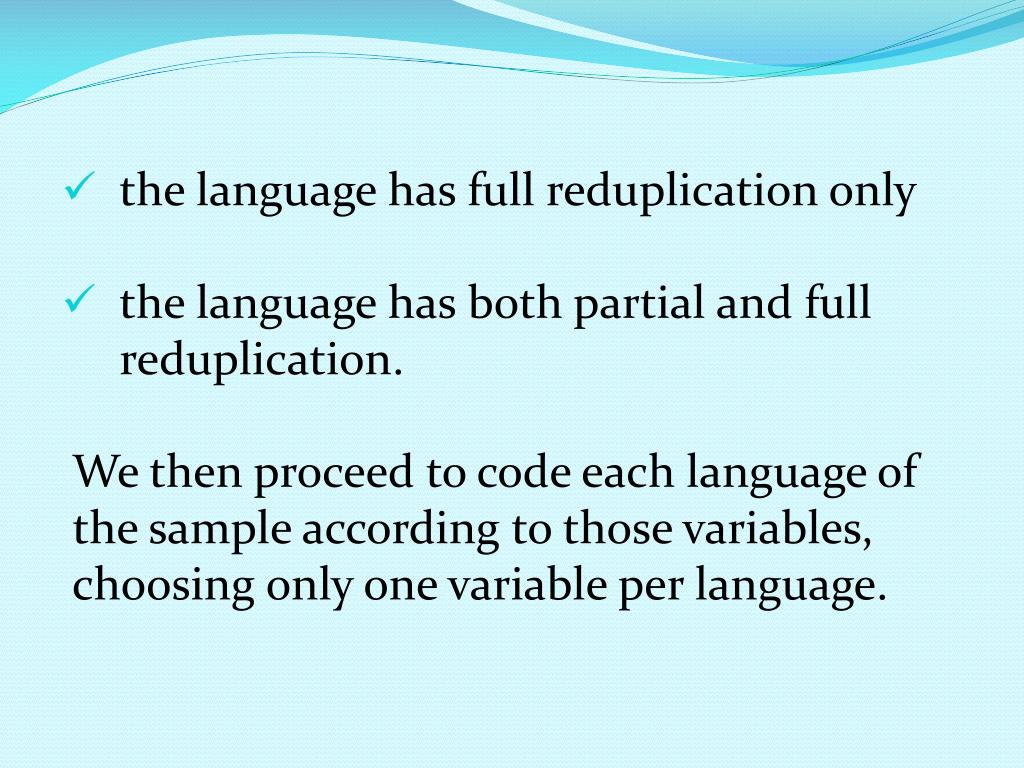 ✓ the language has full reduplication only

✓ the language has both partial and full reduplication.

We then proceed to code each language of the sample according to those variables, choosing only one variable per language.